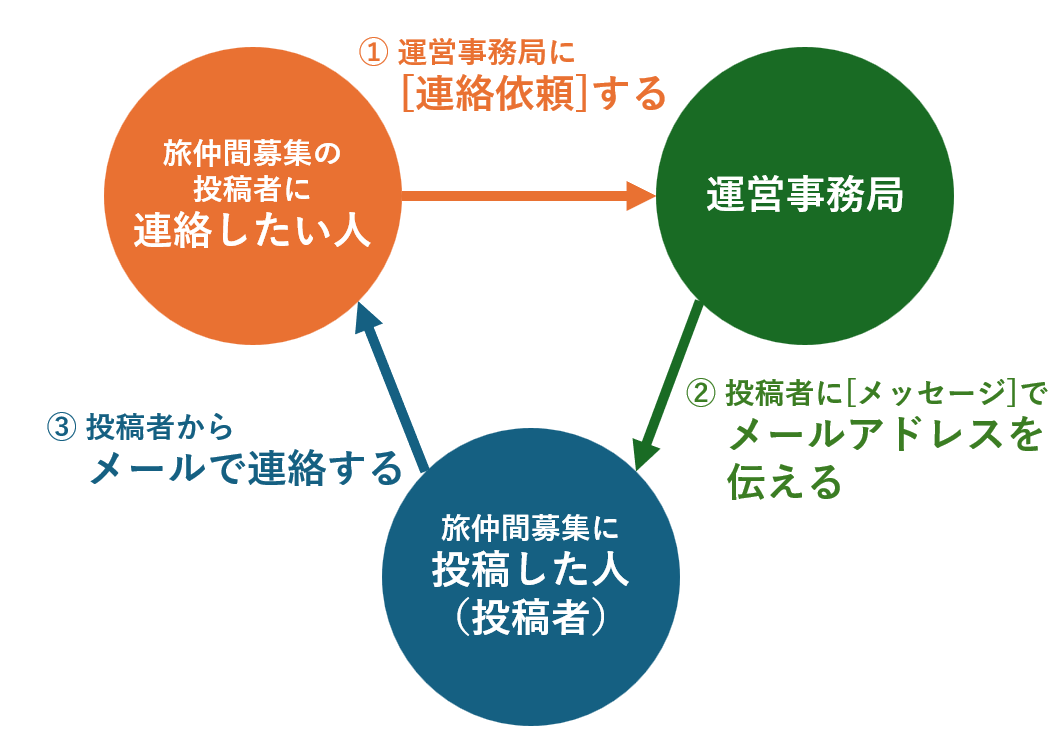 ① 運営事務局に
[連絡依頼]する

旅仲間募集の
投稿者に
連絡したい人

運営事務局

② 投稿者に[メッセージ]で
メールアドレスを
伝える

③ 投稿者から
メールで連絡する

旅仲間募集に
投稿した人
(投稿者)